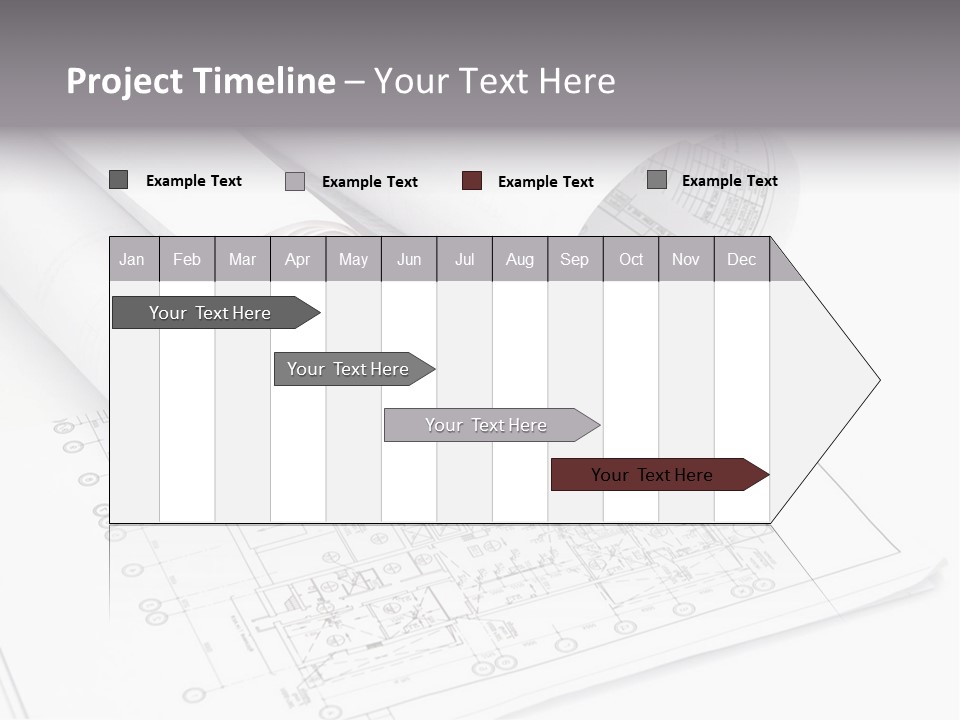 Project Timeline – Your Text Here

Example Text
Example Text
Example Text
Example Text

| Jan | Feb | Mar | Apr | May | Jun | Jul | Aug | Sep | Oct | Nov | Dec |
|---|---|---|---|---|---|---|---|---|---|---|---|

Your Text Here

Your Text Here

Your Text Here

Your Text Here